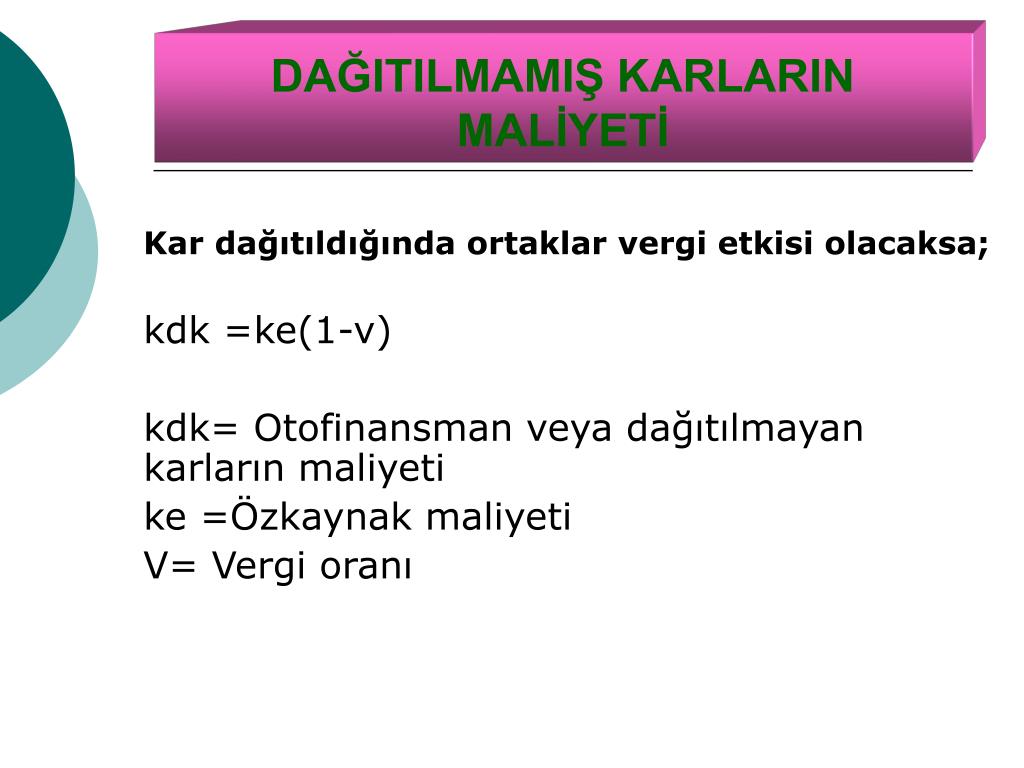 DAĞITILMAMIŞ KARLARIN MALİYETİ

Kar dağıtıldığında ortaklar vergi etkisi olacaksa;

kdk =ke(1-v)

kdk= Otofinansman veya dağıtılmayan karların maliyeti
ke =Özkaynak maliyeti
V= Vergi oranı